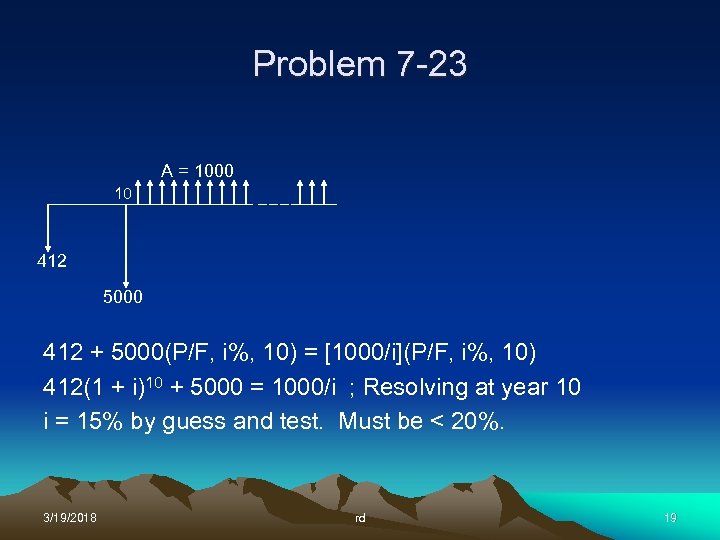 Problem 7-23

A = 1000
10

412

5000

412 + 5000(P/F, i%, 10) = [1000/i](P/F, i%, 10)
$412(1 + i)^{10} + 5000 = 1000/i$ ; Resolving at year 10
i = 15% by guess and test. Must be < 20%.

3/19/2018 rd 19